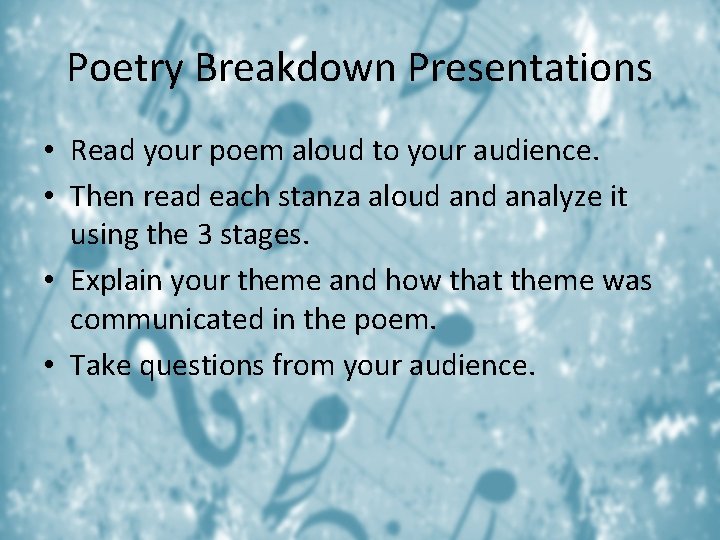 Poetry Breakdown Presentations

• Read your poem aloud to your audience.
• Then read each stanza aloud and analyze it using the 3 stages.
• Explain your theme and how that theme was communicated in the poem.
• Take questions from your audience.